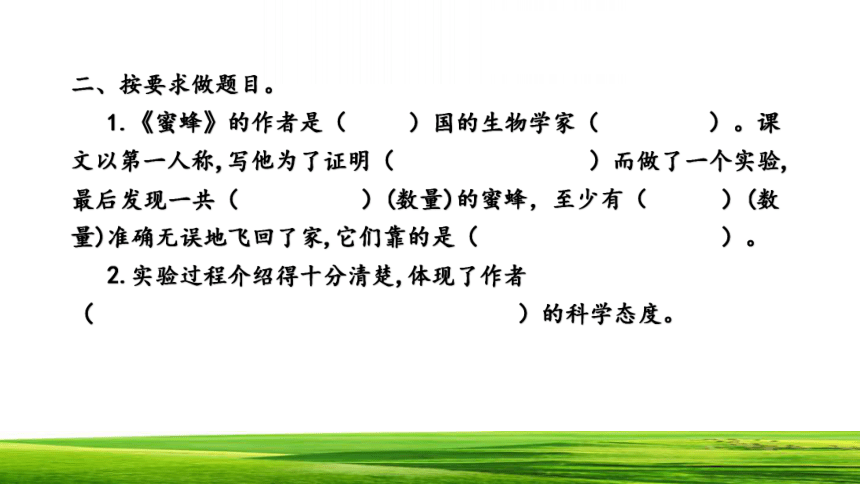 二、按要求做题目。

1.《蜜蜂》的作者是（　　）国的生物学家（　　　　）。课文以第一人称,写他为了证明（　　　　　　）而做了一个实验,最后发现一共（　　　　）(数量)的蜜蜂，至少有（　　　）(数量)准确无误地飞回了家,它们靠的是（　　　　　　　）。

2.实验过程介绍得十分清楚,体现了作者（　　　　　　　　　　　　）的科学态度。